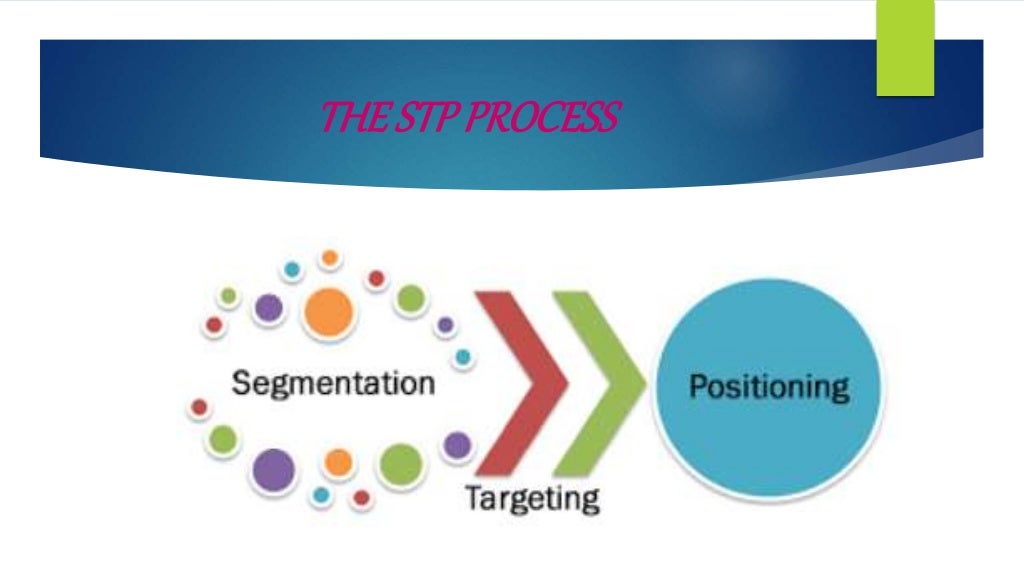 THE STP PROCESS

Segmentation

Targeting

Positioning